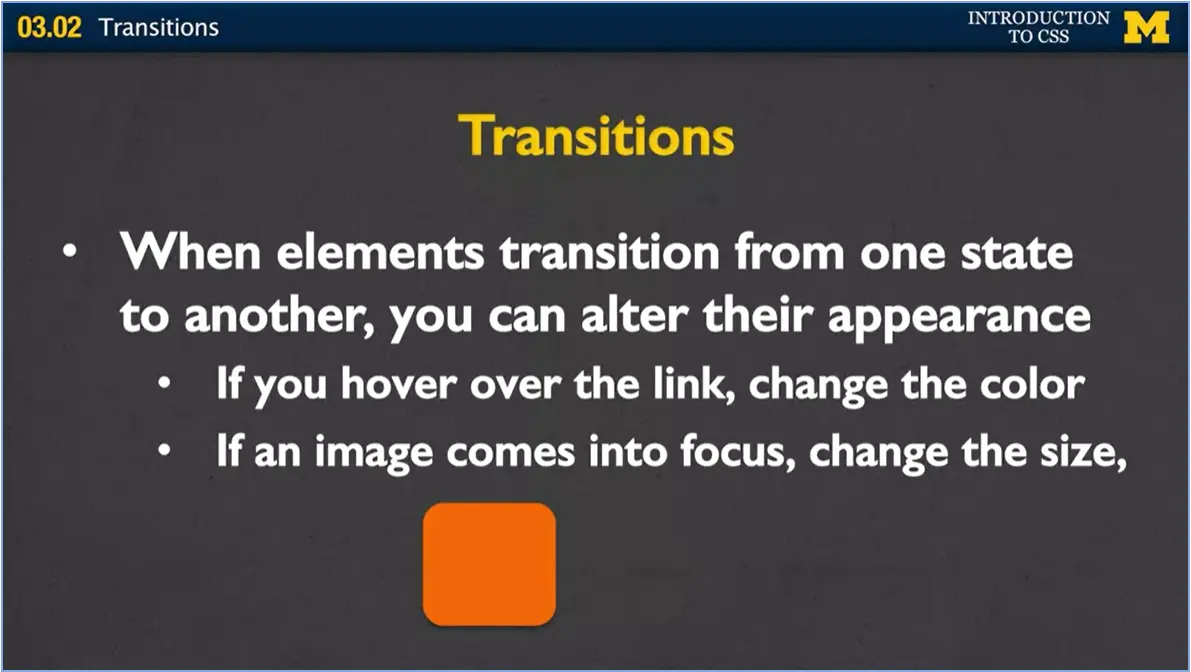 03.02 Transitions

INTRODUCTION TO CSS

M

Transitions

• When elements transition from one state to another, you can alter their appearance

• If you hover over the link, change the color

• If an image comes into focus, change the size,